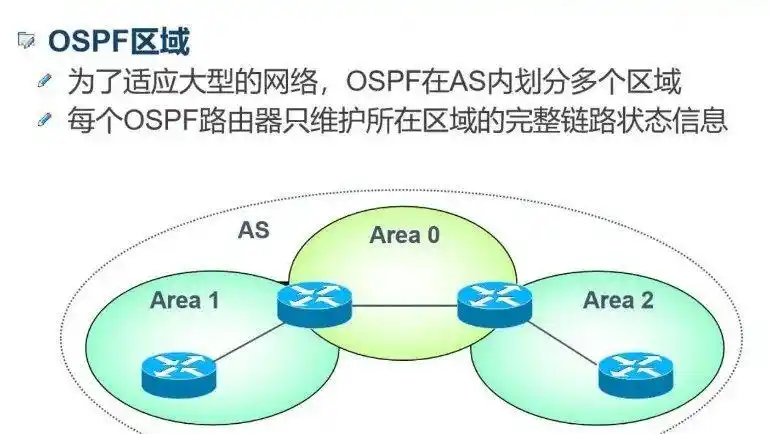 OSPF区域

为了适应大型的网络，OSPF在AS内划分多个区域

每个OSPF路由器只维护所在区域的完整链路状态信息

AS

Area 0

Area 1

Area 2